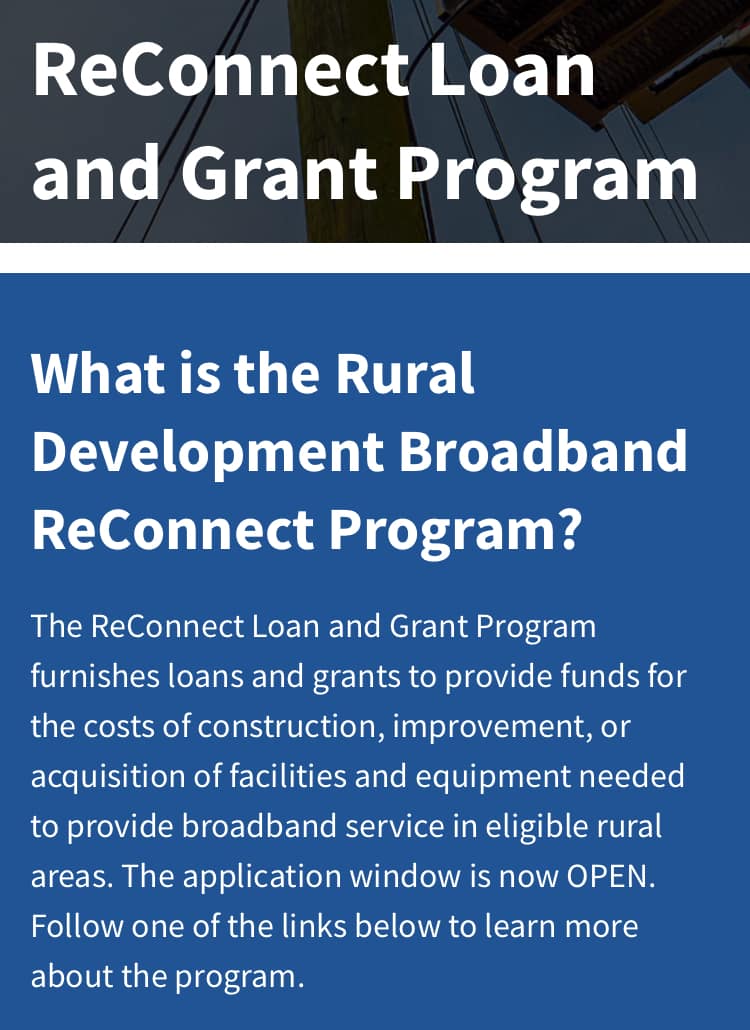 ReConnect Loan and Grant Program

What is the Rural Development Broadband ReConnect Program?

The ReConnect Loan and Grant Program furnishes loans and grants to provide funds for the costs of construction, improvement, or acquisition of facilities and equipment needed to provide broadband service in eligible rural areas. The application window is now OPEN. Follow one of the links below to learn more about the program.